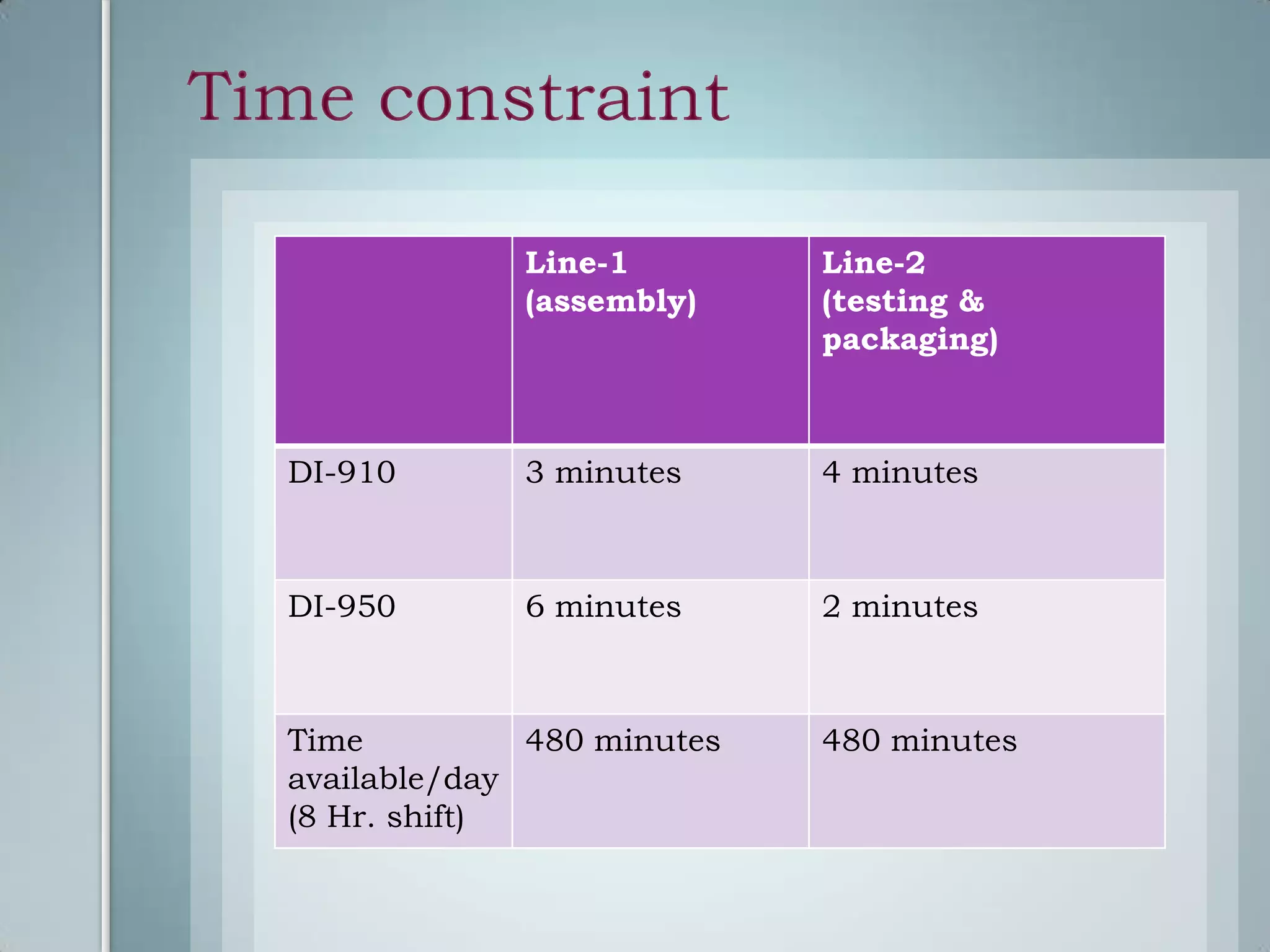 Time constraint

| | Line-1 (assembly) | Line-2 (testing & packaging) |
|---|---|---|
| DI-910 | 3 minutes | 4 minutes |
| DI-950 | 6 minutes | 2 minutes |
| Time available/day (8 Hr. shift) | 480 minutes | 480 minutes |